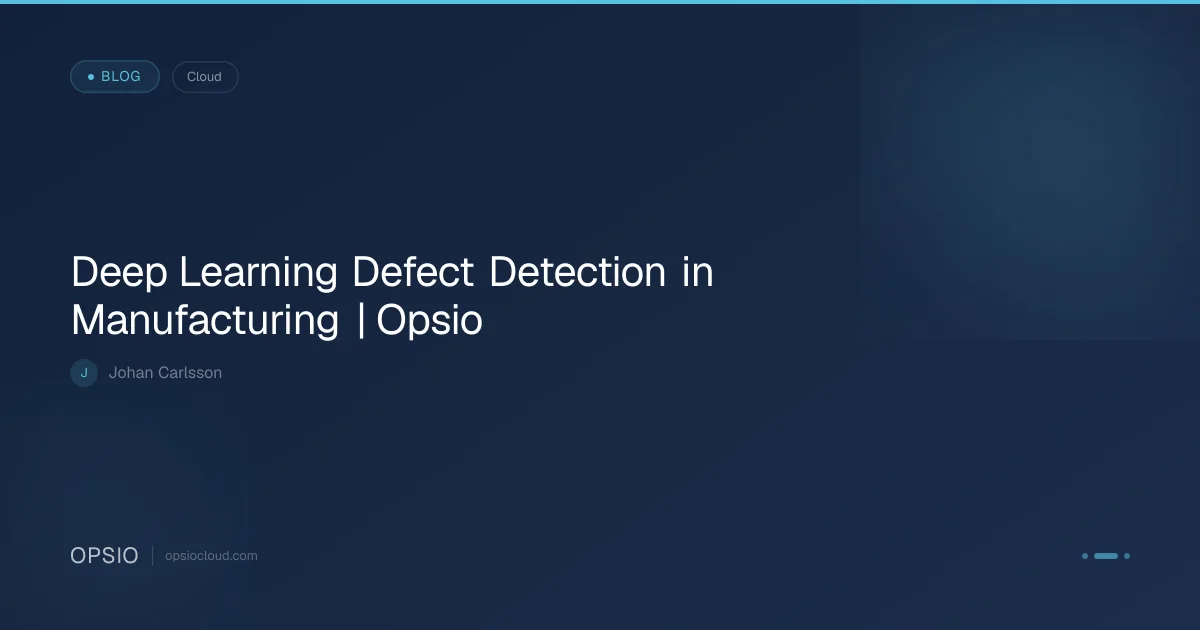 • BLOG
Cloud

Deep Learning Defect Detection in Manufacturing | Opsio

J
Johan Carlsson

OPSIO
opsiocloud.com